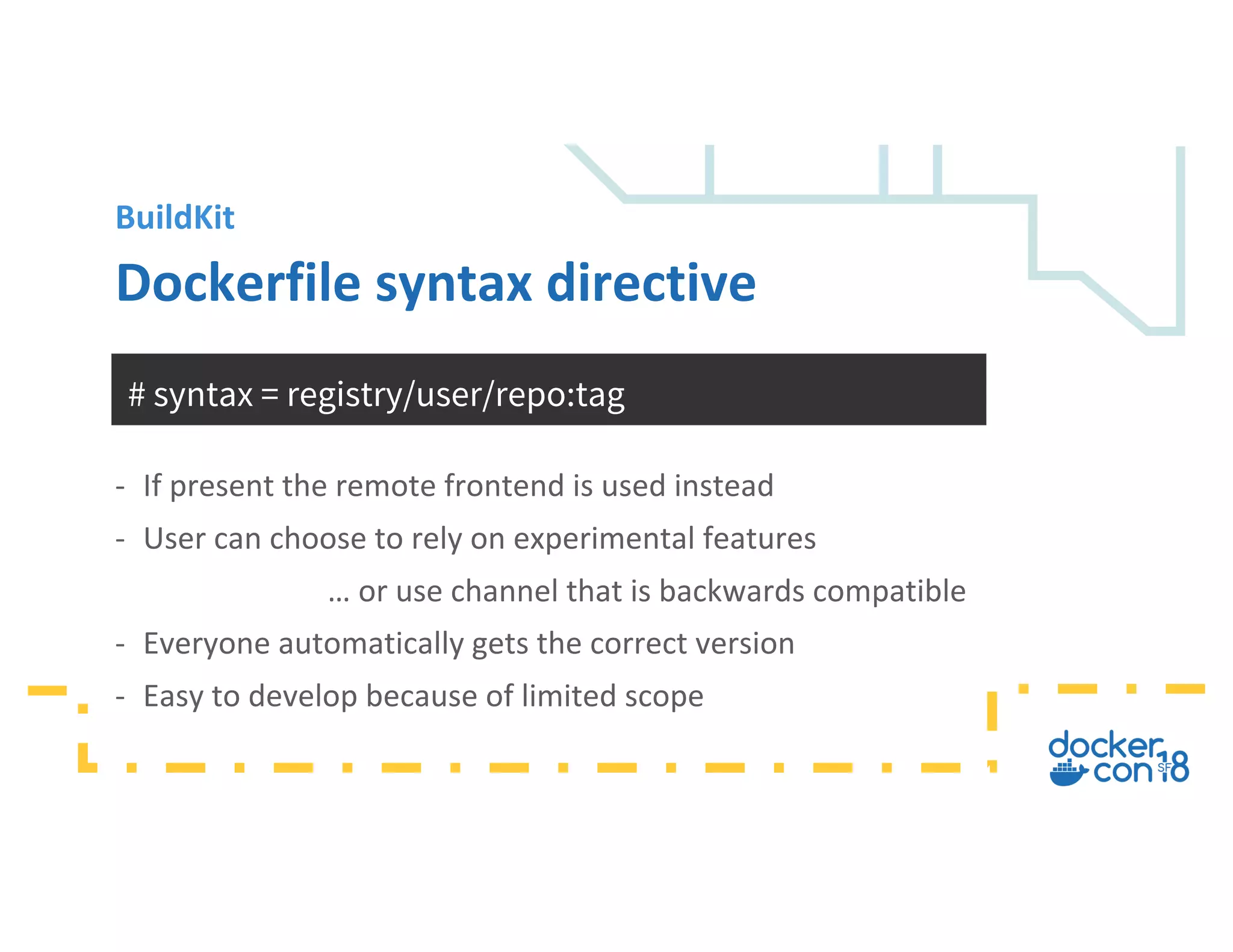 BuildKit

Dockerfile syntax directive

# syntax = registry/user/repo:tag

- If present the remote frontend is used instead
- User can choose to rely on experimental features
… or use channel that is backwards compatible
- Everyone automatically gets the correct version
- Easy to develop because of limited scope

docker con SF 18